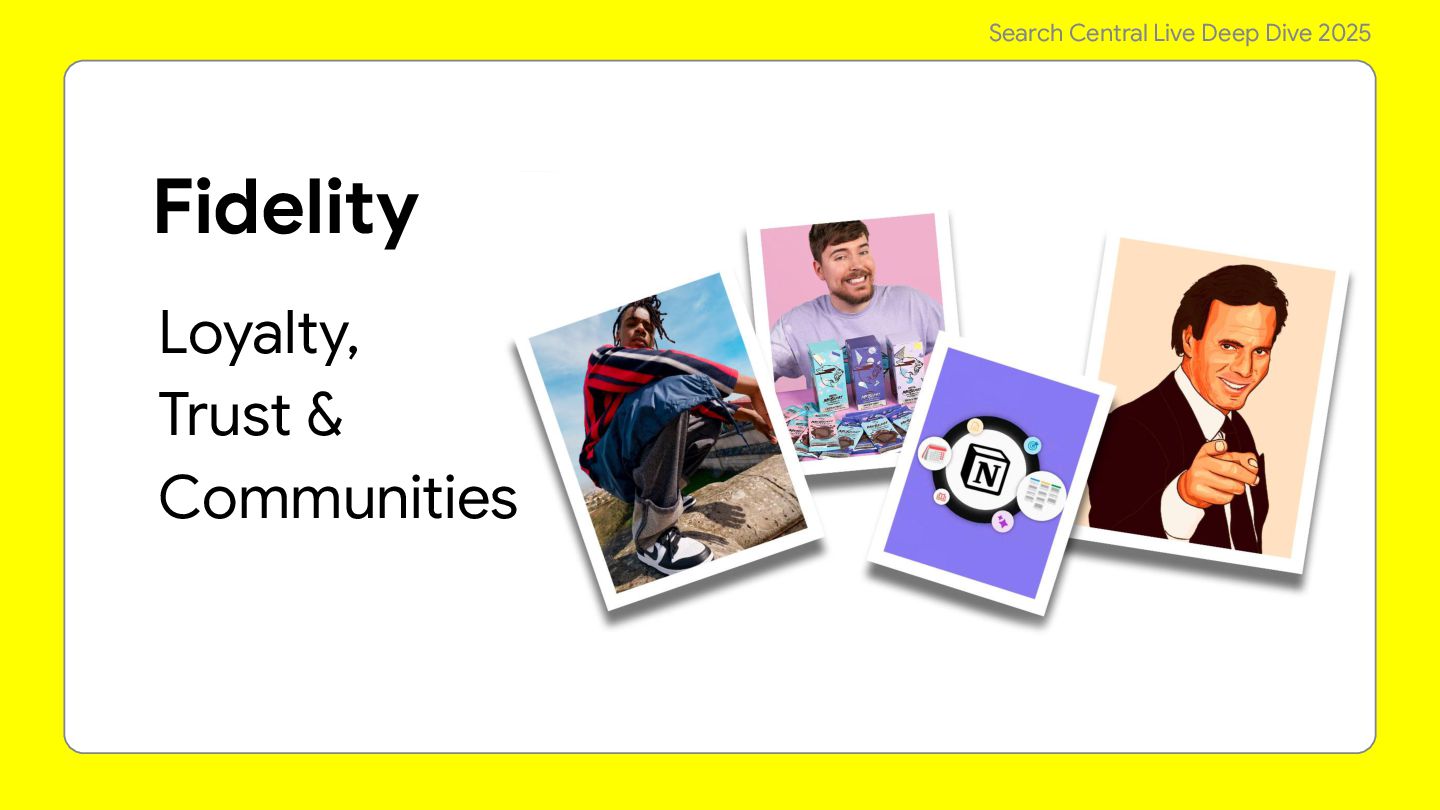 Search Central Live Deep Dive 2025

Fidelity

Loyalty, Trust & Communities

N